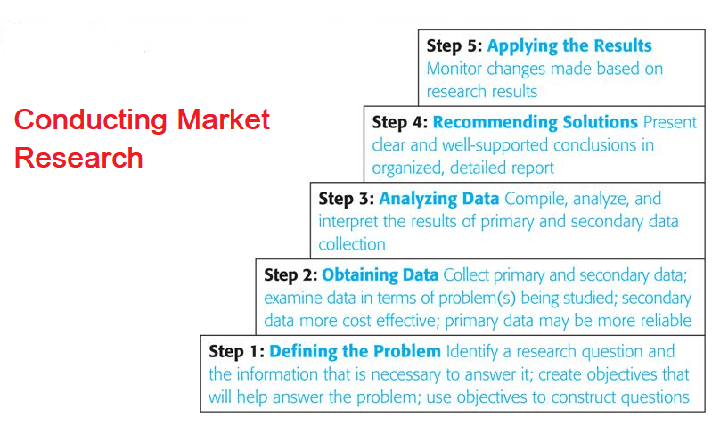 Conducting Market Research

Step 5: Applying the Results Monitor changes made based on research results

Step 4: Recommending Solutions Present clear and well-supported conclusions in organized, detailed report

Step 3: Analyzing Data Compile, analyze, and interpret the results of primary and secondary data collection

Step 2: Obtaining Data Collect primary and secondary data; examine data in terms of problem(s) being studied; secondary data more cost effective; primary data may be more reliable

Step 1: Defining the Problem Identify a research question and the information that is necessary to answer it; create objectives that will help answer the problem; use objectives to construct questions